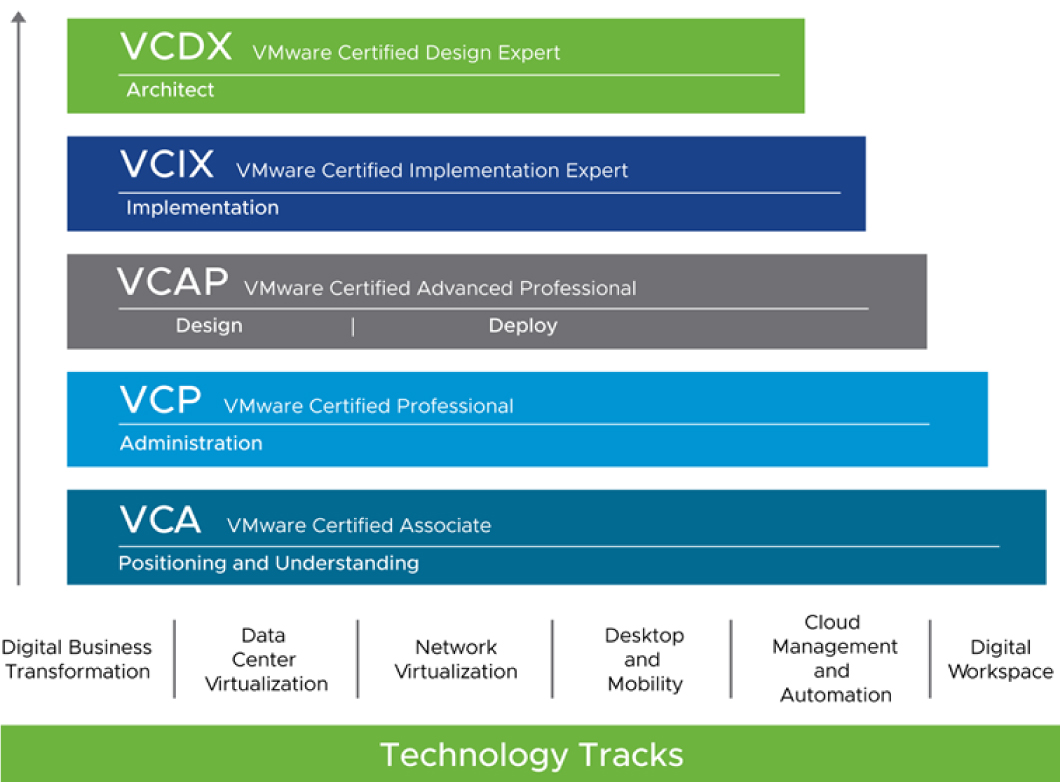 VCDX VMware Certified Design Expert
Architect

VCIX VMware Certified Implementation Expert
Implementation

VCAP VMware Certified Advanced Professional
Design | Deploy

VCP VMware Certified Professional
Administration

VCA VMware Certified Associate
Positioning and Understanding

Digital Business Transformation

Data Center Virtualization

Network Virtualization

Desktop and Mobility

Cloud Management and Automation

Digital Workspace

Technology Tracks